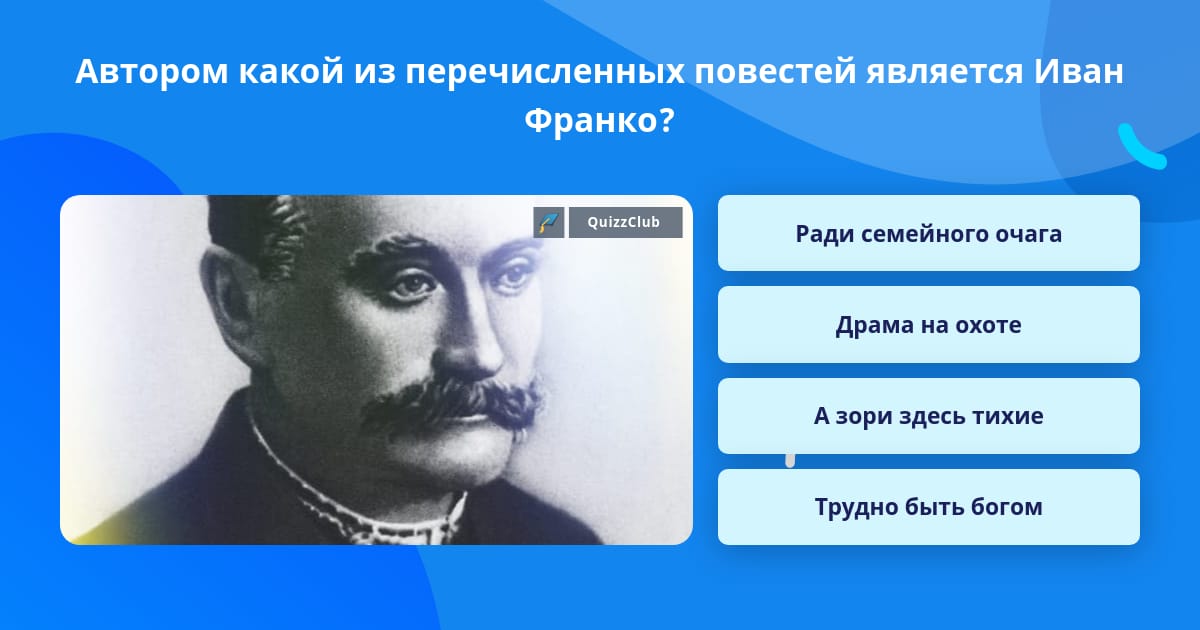 Автором какой из перечисленных повестей является Иван Франко?

QuizzClub

Ради семейного очага

Драма на охоте

А зори здесь тихие

Трудно быть богом